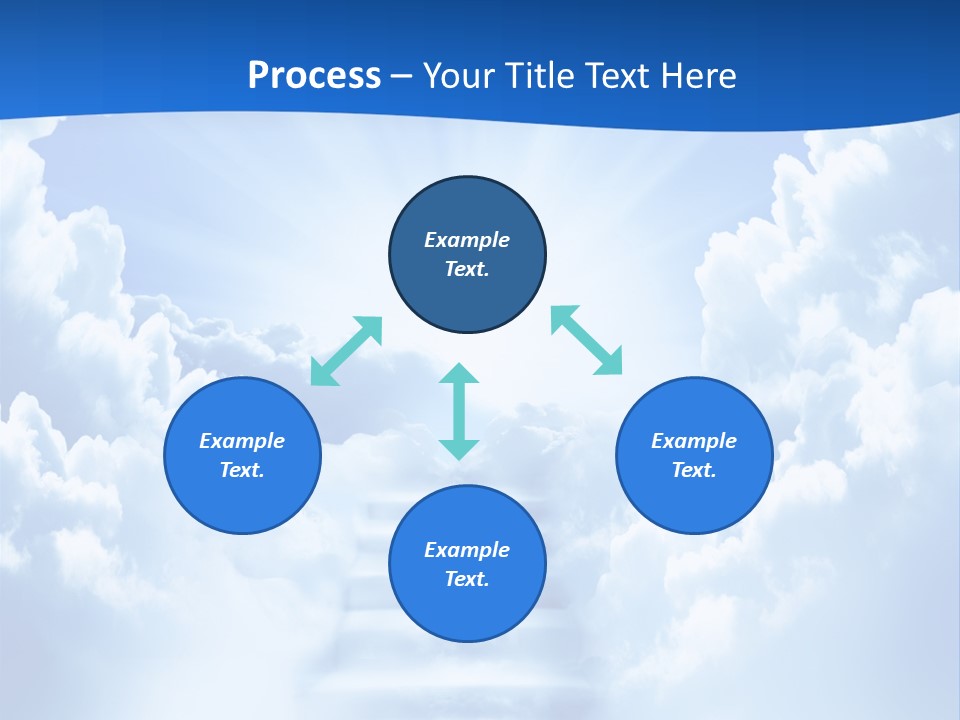 Process – Your Title Text Here

Example Text.

Example Text.

Example Text.

Example Text.